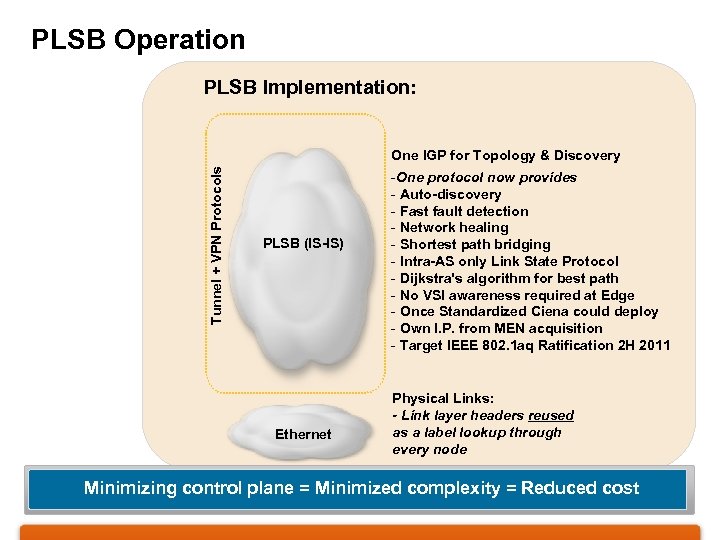 PLSB Operation

PLSB Implementation:

Tunnel + VPN Protocols

PLSB (IS-IS)

One IGP for Topology & Discovery

-One protocol now provides
- Auto-discovery
- Fast fault detection
- Network healing
- Shortest path bridging
- Intra-AS only Link State Protocol
- Dijkstra's algorithm for best path
- No VSI awareness required at Edge
- Once Standardized Ciena could deploy
- Own I.P. from MEN acquisition
- Target IEEE 802.1aq Ratification 2H 2011

Ethernet

Physical Links:
- Link layer headers reused as a label lookup through every node

Minimizing control plane = Minimized complexity = Reduced cost